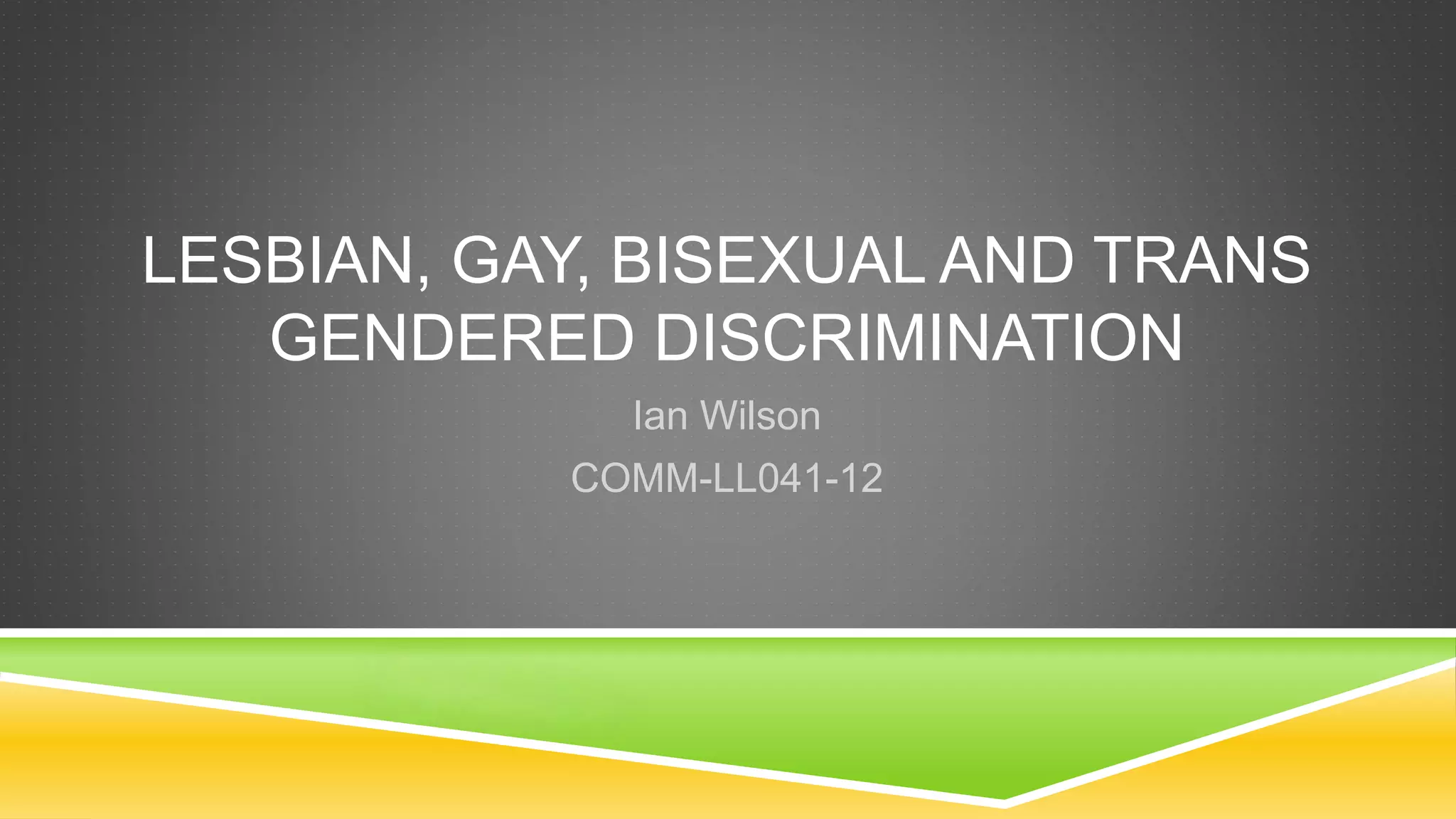 LESBIAN, GAY, BISEXUAL AND TRANS GENDERED DISCRIMINATION

Ian Wilson

COMM-LL041-12